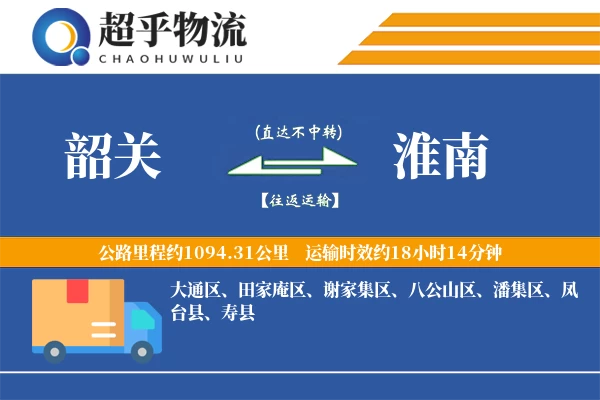 超乎物流
CHAOHUWULIU

韶关

(直达不中转)

【往返运输】

淮南

公路里程约1094.31公里　运输时效约18小时14分钟

大通区、田家庵区、谢家集区、八公山区、潘集区、凤台县、寿县